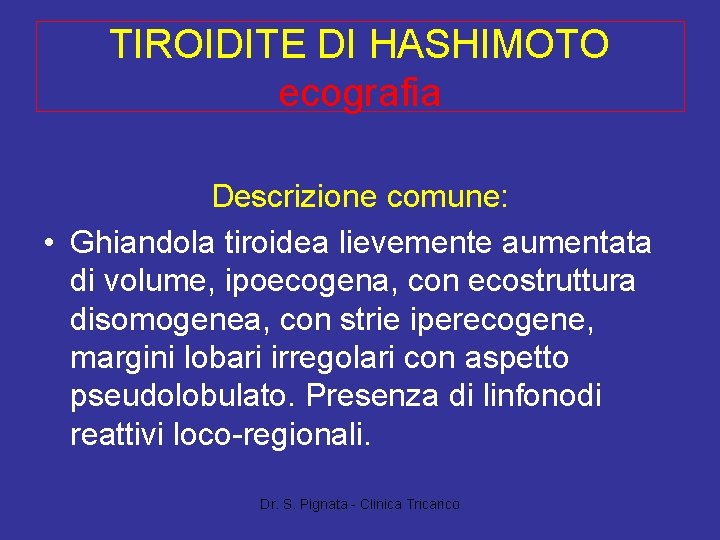 TIROIDITE DI HASHIMOTO
ecografia

Descrizione comune:

• Ghiandola tiroidea lievemente aumentata di volume, ipoecogena, con ecostruttura disomogenea, con strie iperecogene, margini lobari irregolari con aspetto pseudolobulato. Presenza di linfonodi reattivi loco-regionali.

Dr. S. Pignata - Clinica Tricarico